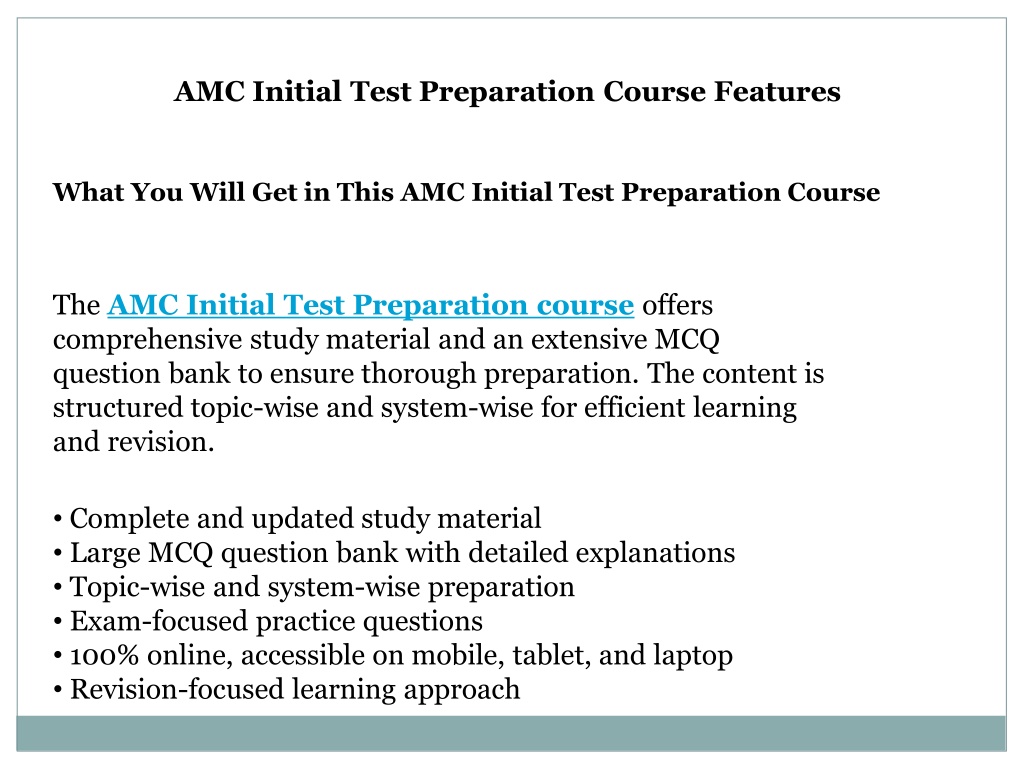 AMC Initial Test Preparation Course Features

What You Will Get in This AMC Initial Test Preparation Course

The AMC Initial Test Preparation course offers comprehensive study material and an extensive MCQ question bank to ensure thorough preparation. The content is structured topic-wise and system-wise for efficient learning and revision.

• Complete and updated study material
• Large MCQ question bank with detailed explanations
• Topic-wise and system-wise preparation
• Exam-focused practice questions
• 100% online, accessible on mobile, tablet, and laptop
• Revision-focused learning approach